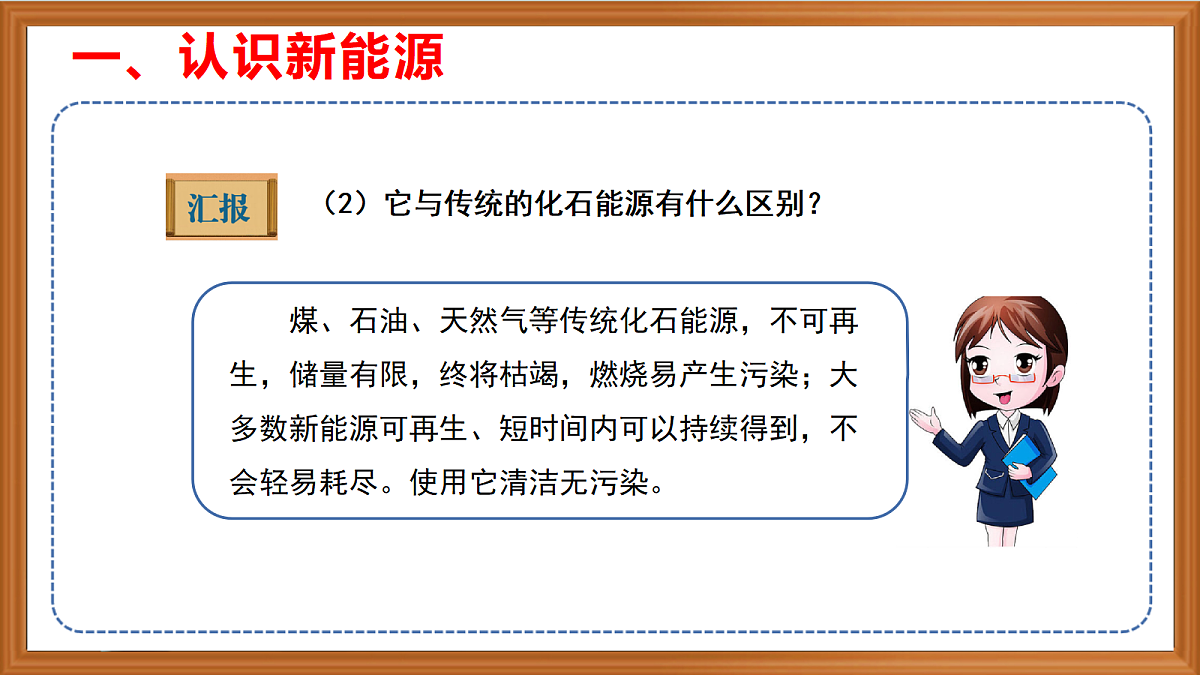 一、认识新能源

汇报

（2）它与传统的化石能源有什么区别？

煤、石油、天然气等传统化石能源，不可再生，储量有限，终将枯竭，燃烧易产生污染；大多数新能源可再生、短时间内可以持续得到，不会轻易耗尽。使用它清洁无污染。